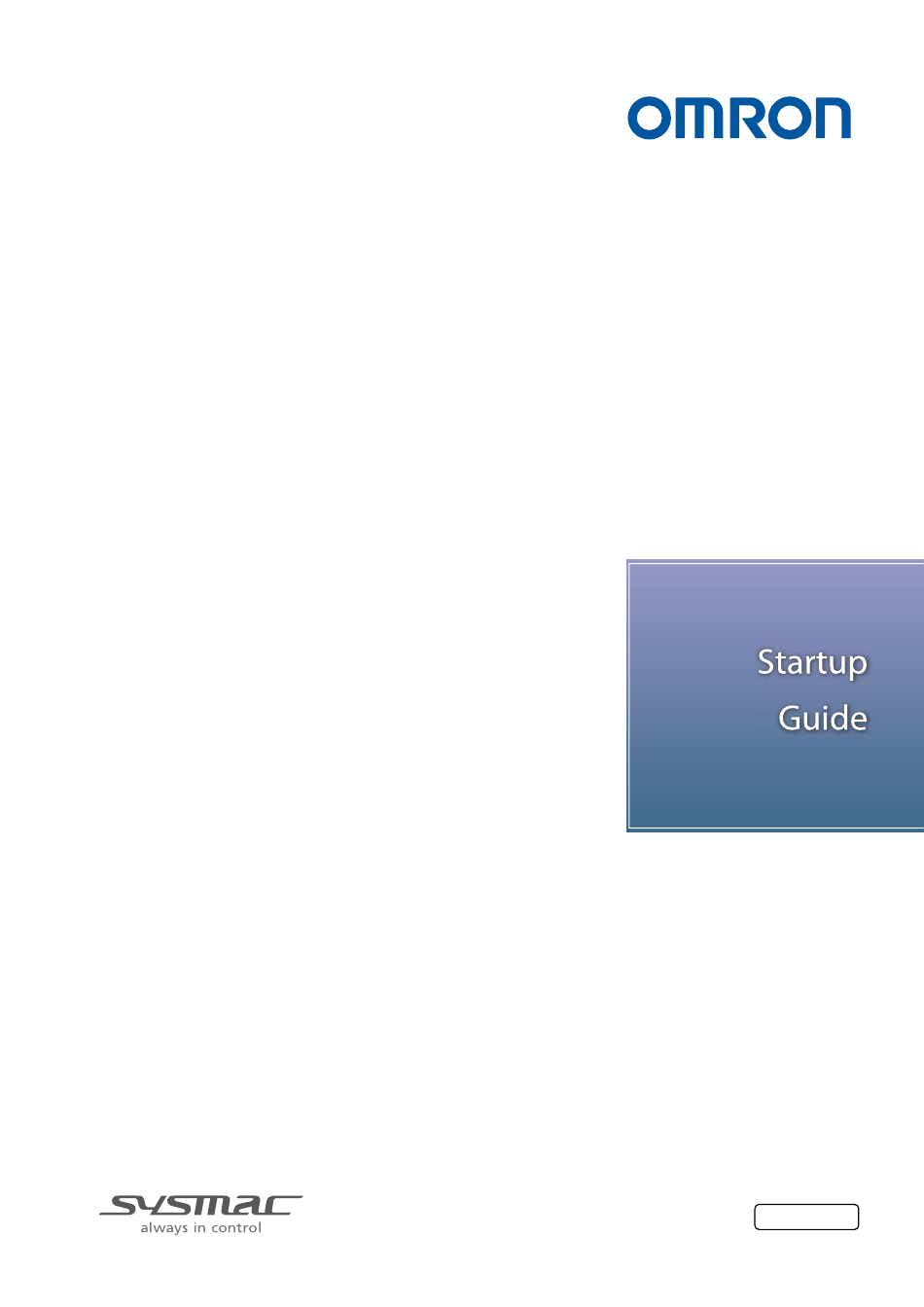 OMRON

Startup
Guide

SYSMAC
always in control